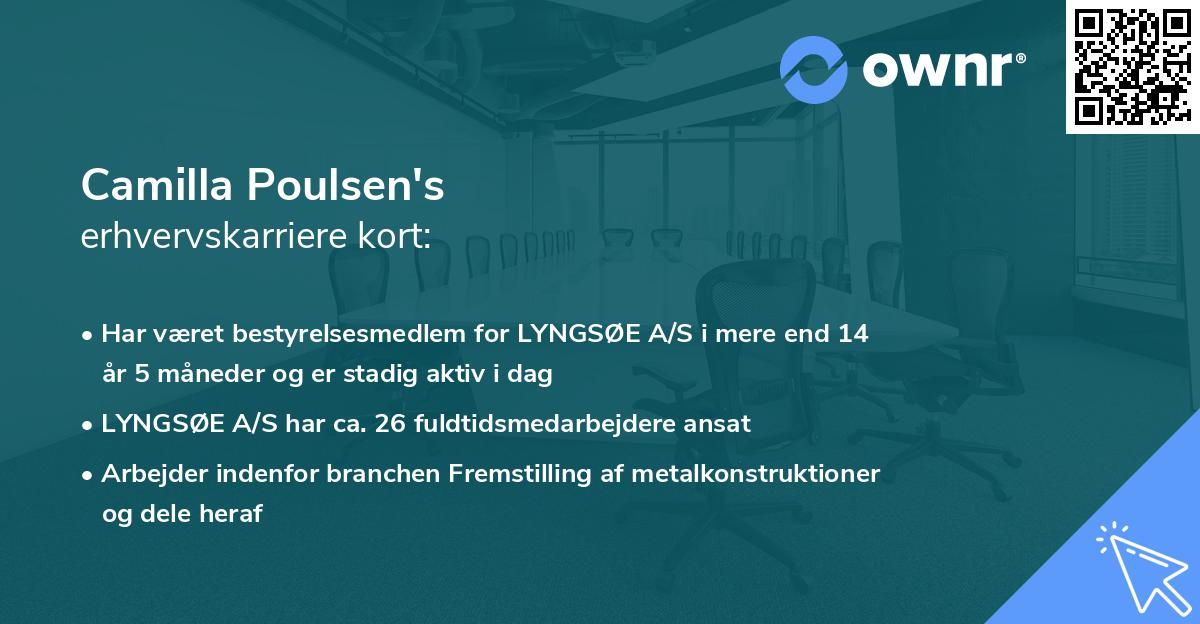 ownr®

Camilla Poulsen's
erhvervskarriere kort:

• Har været bestyrelsesmedlem for LYNGSØE A/S i mere end 14 år 5 måneder og er stadig aktiv i dag

• LYNGSØE A/S har ca. 26 fuldtidsmedarbejdere ansat

• Arbejder indenfor branchen Fremstilling af metalkonstruktioner og dele heraf